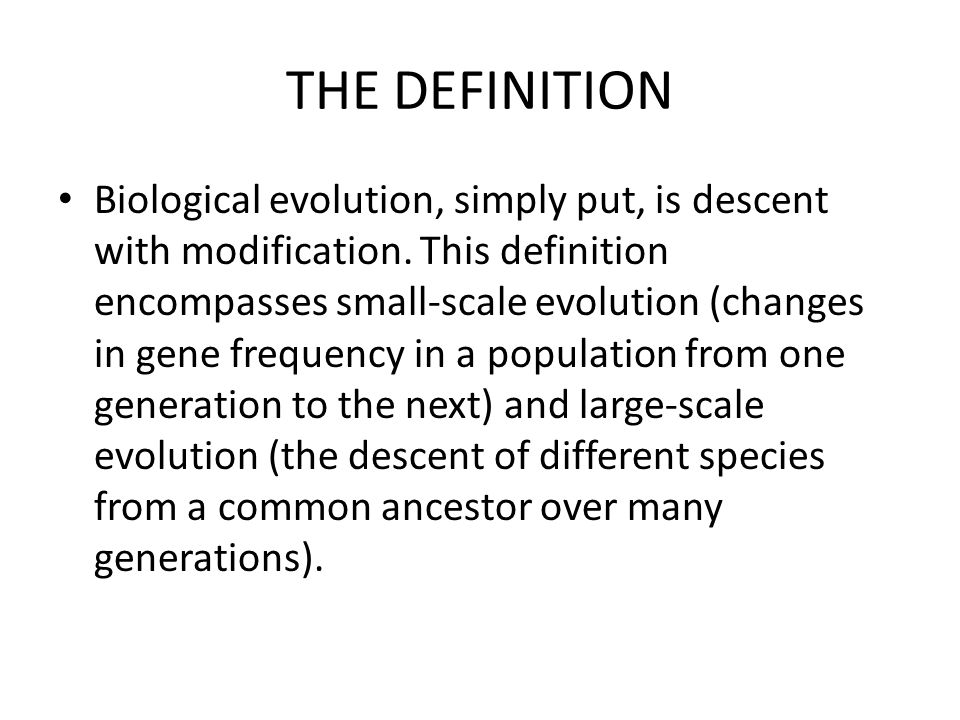 THE DEFINITION

• Biological evolution, simply put, is descent with modification. This definition encompasses small-scale evolution (changes in gene frequency in a population from one generation to the next) and large-scale evolution (the descent of different species from a common ancestor over many generations).